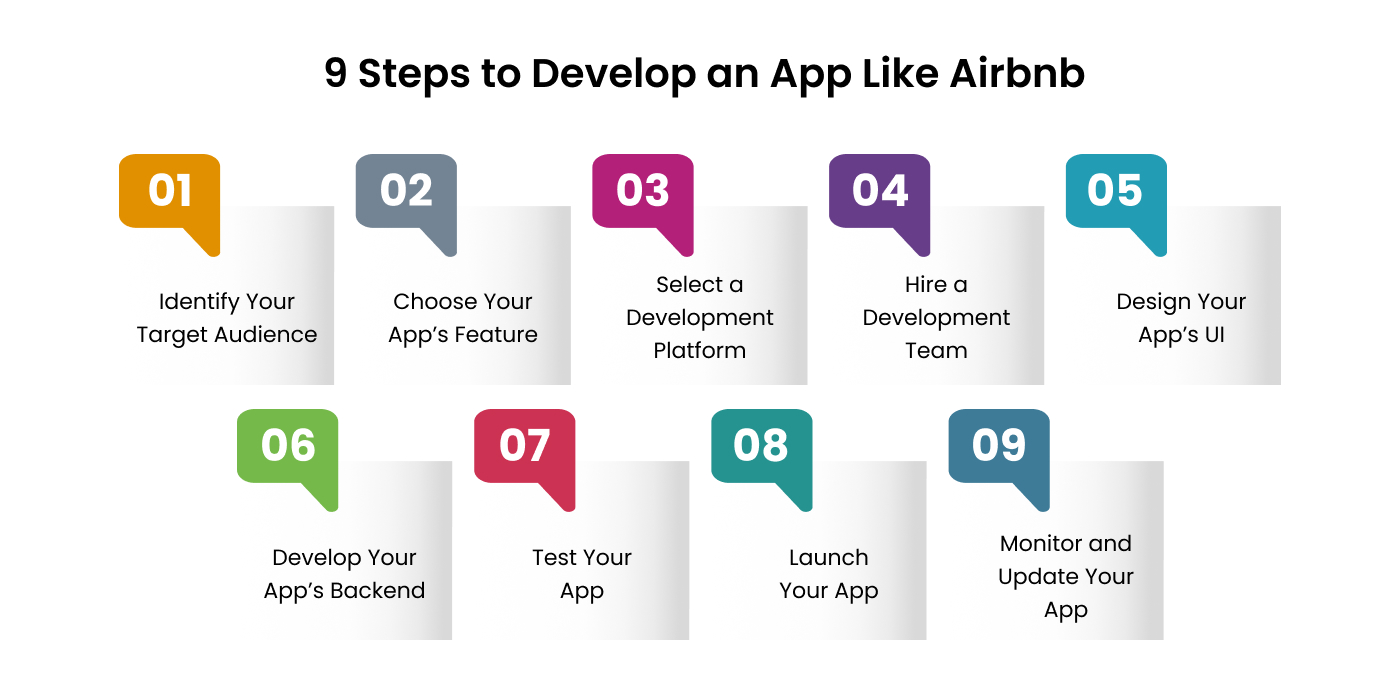 9 Steps to Develop an App Like Airbnb

01

Identify Your Target Audience

02

Choose Your App's Feature

03

Select a Development Platform

04

Hire a Development Team

05

Design Your App's UI

06

Develop Your App's Backend

07

Test Your App

08

Launch Your App

09

Monitor and Update Your App